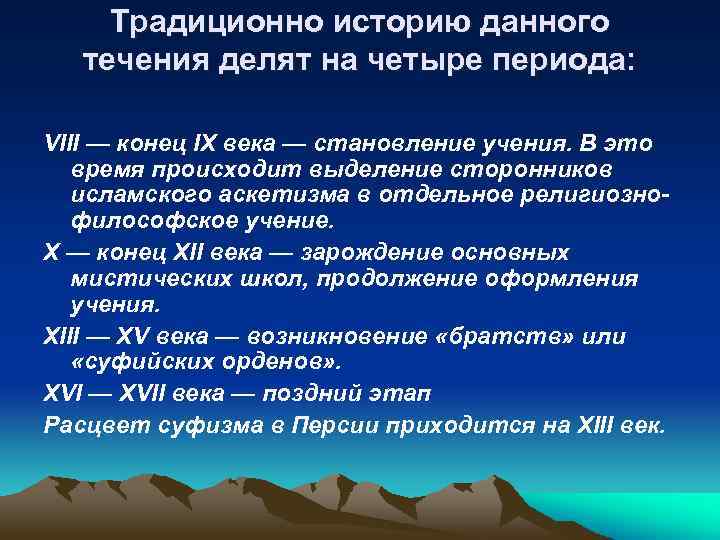 Традиционно историю данного течения делят на четыре периода:

VIII — конец IX века — становление учения. В это время происходит выделение сторонников исламского аскетизма в отдельное религиозно-философское учение.

X — конец XII века — зарождение основных мистических школ, продолжение оформления учения.

XIII — XV века — возникновение «братств» или «суфийских орденов».

XVI — XVII века — поздний этап

Расцвет суфизма в Персии приходится на XIII век.